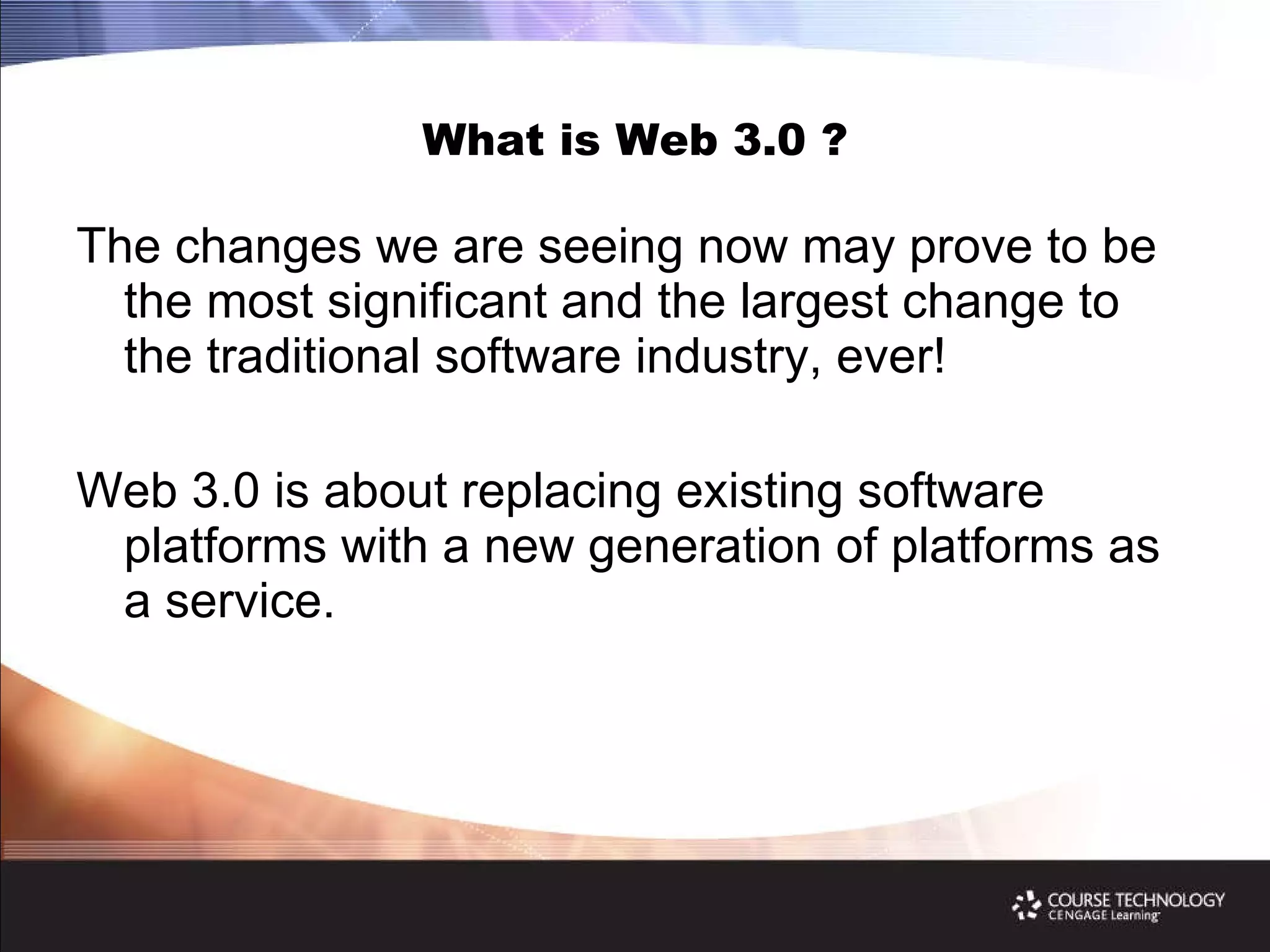 What is Web 3.0 ?

The changes we are seeing now may prove to be the most significant and the largest change to the traditional software industry, ever!

Web 3.0 is about replacing existing software platforms with a new generation of platforms as a service.

COURSE TECHNOLOGY
CENGAGE Learning